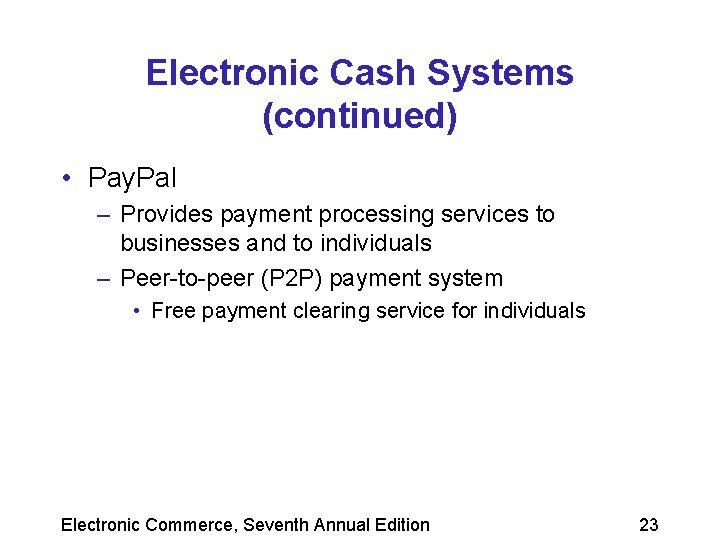 Electronic Cash Systems (continued)

• PayPal
– Provides payment processing services to businesses and to individuals
– Peer-to-peer (P2P) payment system
• Free payment clearing service for individuals

Electronic Commerce, Seventh Annual Edition

23